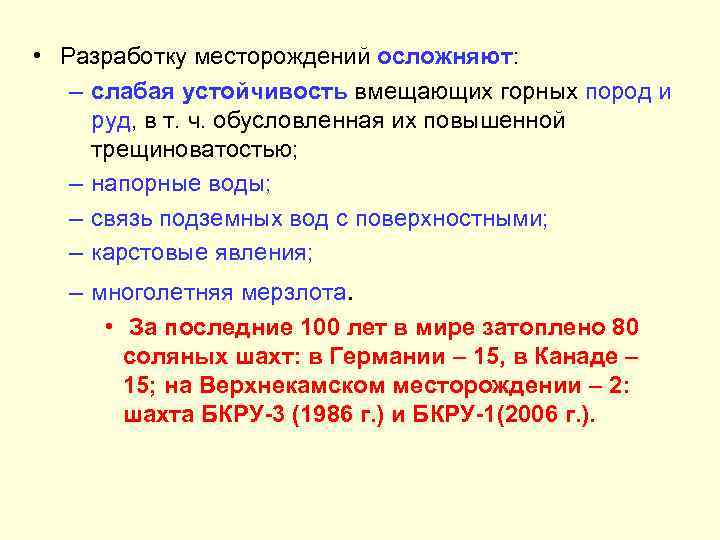 • Разработку месторождений осложняют:

– слабая устойчивость вмещающих горных пород и руд, в т. ч. обусловленная их повышенной трещиноватостью;

– напорные воды;

– связь подземных вод с поверхностными;

– карстовые явления;

– многолетняя мерзлота.

• За последние 100 лет в мире затоплено 80 соляных шахт: в Германии – 15, в Канаде – 15; на Верхнекамском месторождении – 2: шахта БКРУ-3 (1986 г.) и БКРУ-1(2006 г.).